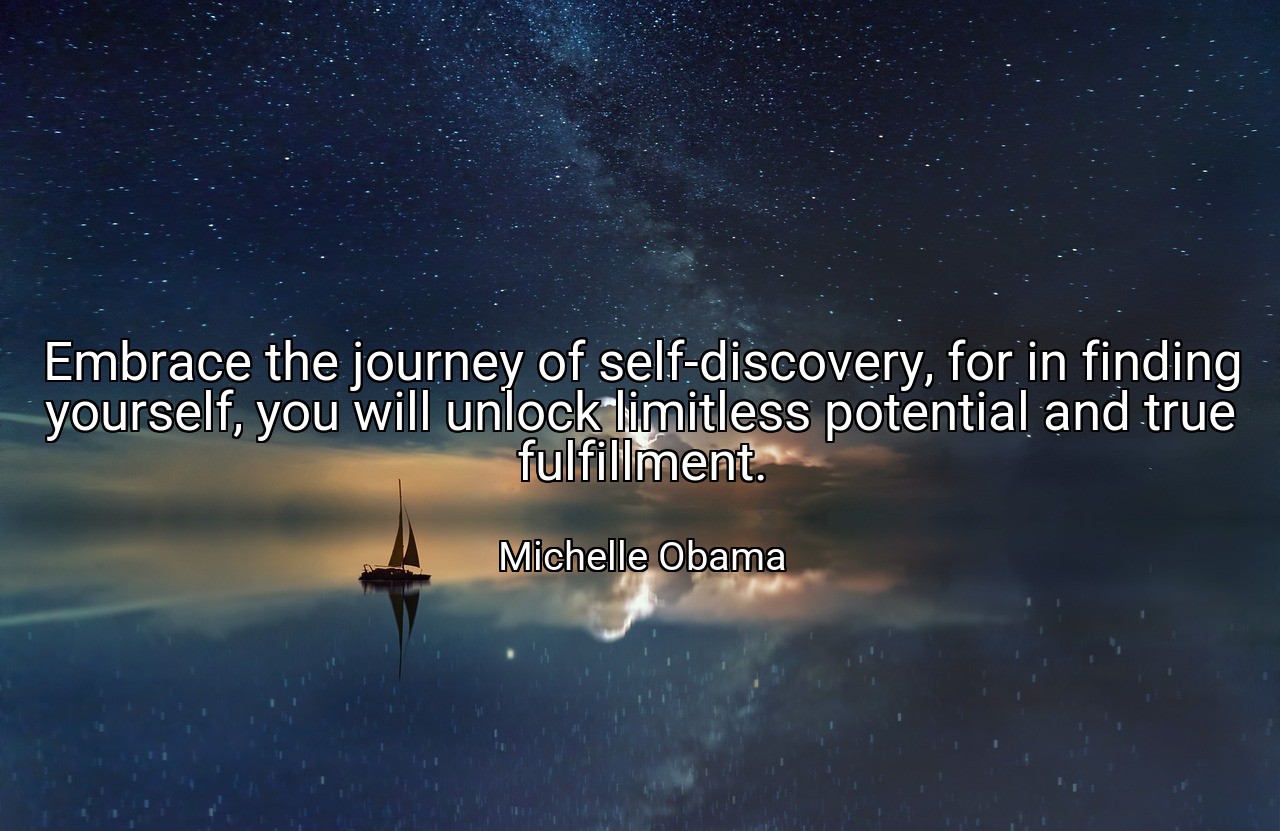 Embrace the journey of self-discovery, for in finding yourself, you will unlock limitless potential and true fulfillment.

Michelle Obama